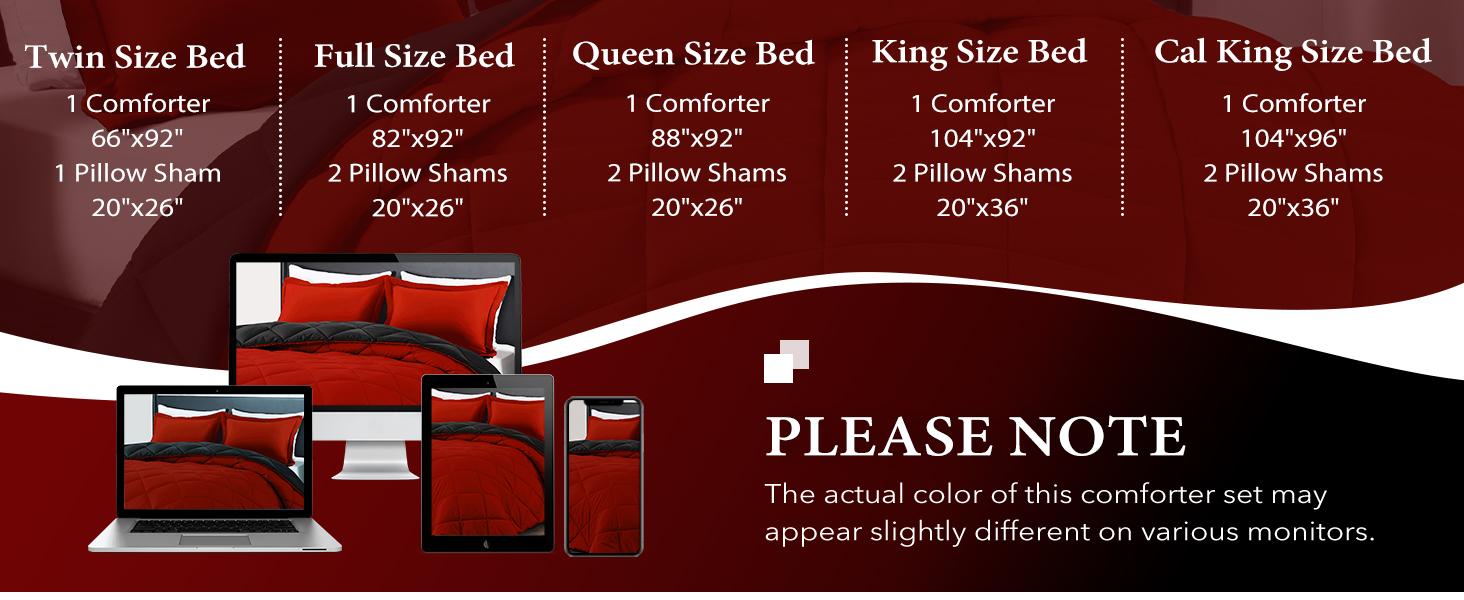 Twin Size Bed
1 Comforter
66"x92"
1 Pillow Sham
20"x26"

Full Size Bed
1 Comforter
82"x92"
2 Pillow Shams
20"x26"

Queen Size Bed
1 Comforter
88"x92"
2 Pillow Shams
20"x26"

King Size Bed
1 Comforter
104"x92"
2 Pillow Shams
20"x36"

Cal King Size Bed
1 Comforter
104"x96"
2 Pillow Shams
20"x36"

PLEASE NOTE

The actual color of this comforter set may appear slightly different on various monitors.